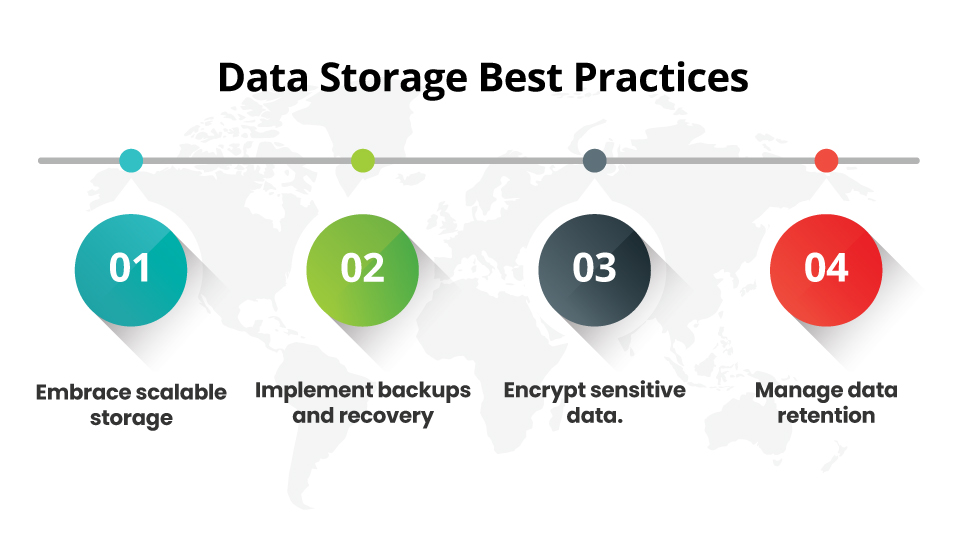 Data Storage Best Practices

01

Embrace scalable storage

02

Implement backups and recovery

03

Encrypt sensitive data.

04

Manage data retention